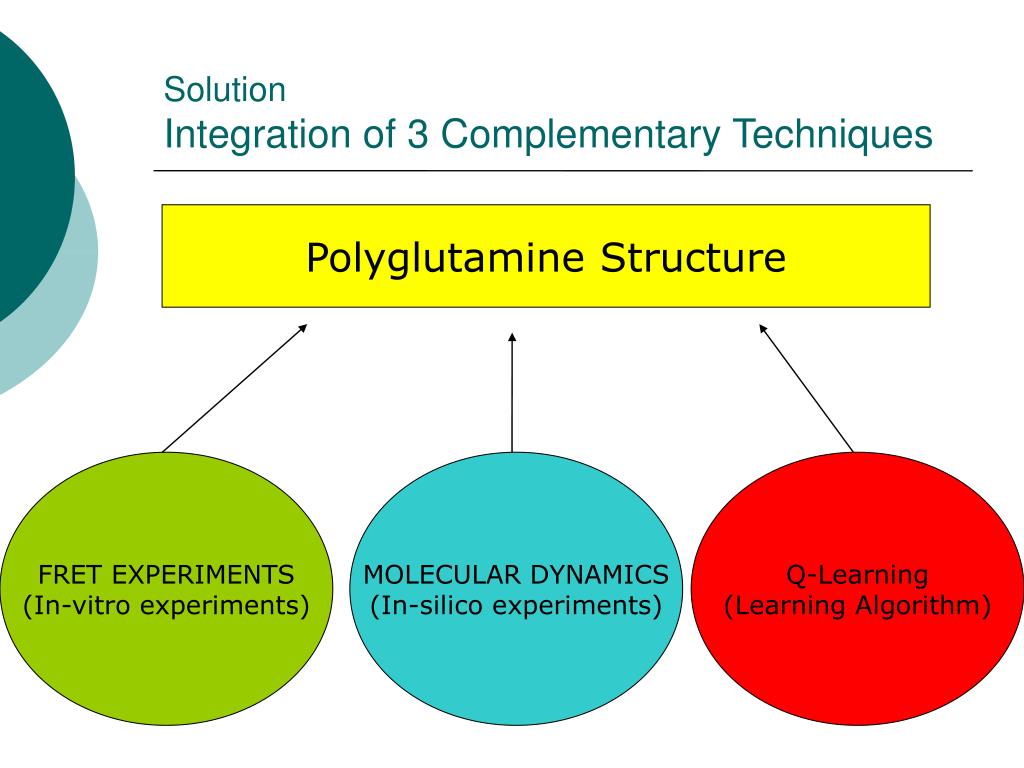 Solution
Integration of 3 Complementary Techniques

Polyglutamine Structure

FRET EXPERIMENTS
(In-vitro experiments)

MOLECULAR DYNAMICS
(In-silico experiments)

Q-Learning
(Learning Algorithm)